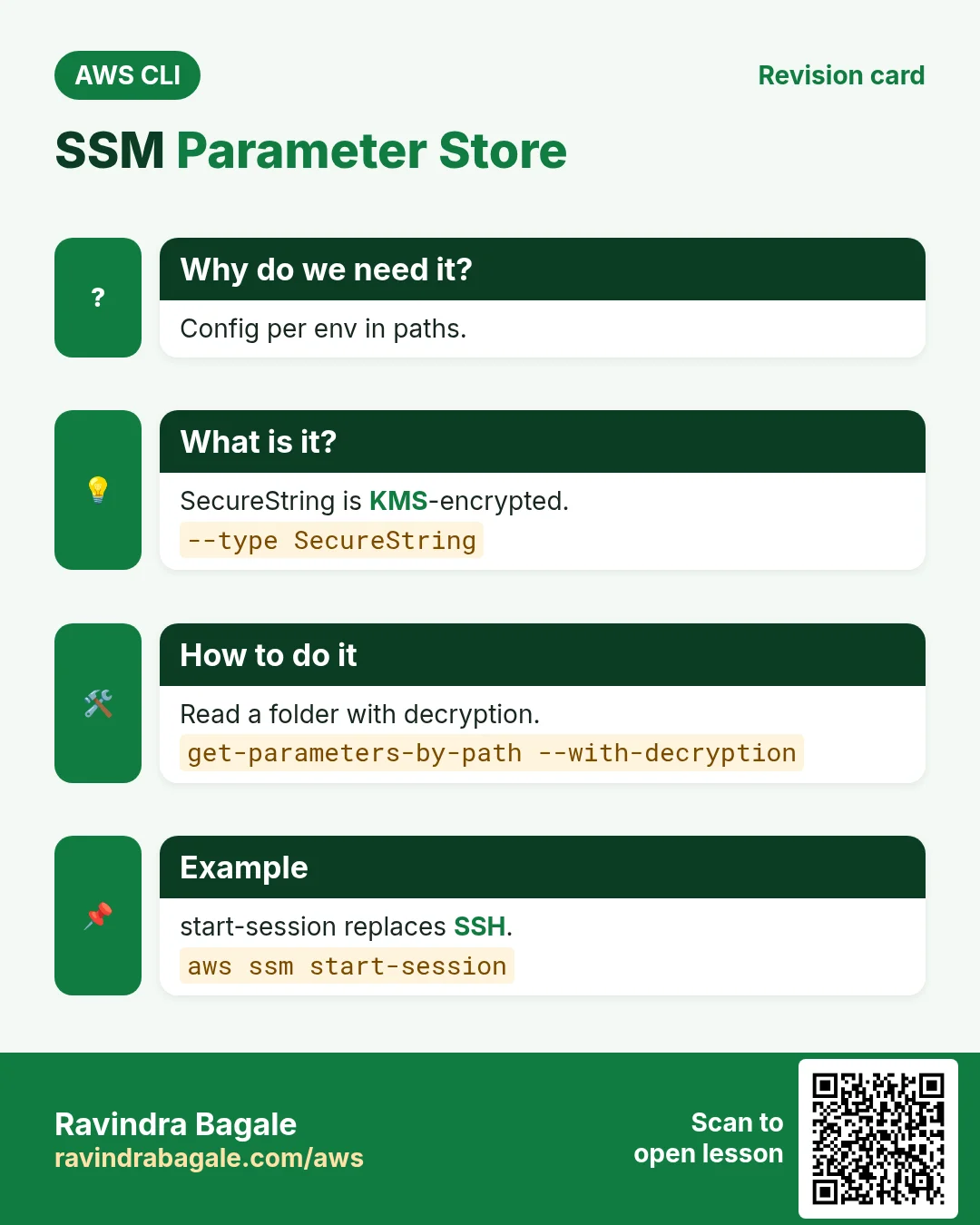 AWS CLI

Revision card

SSM Parameter Store

?

Why do we need it?

Config per env in paths.

What is it?

SecureString is KMS-encrypted.

--type SecureString

How to do it

Read a folder with decryption.

get-parameters-by-path --with-decryption

Example

start-session replaces SSH.

aws ssm start-session

Ravindra Bagale
ravindrabagale.com/aws

Scan to
open lesson